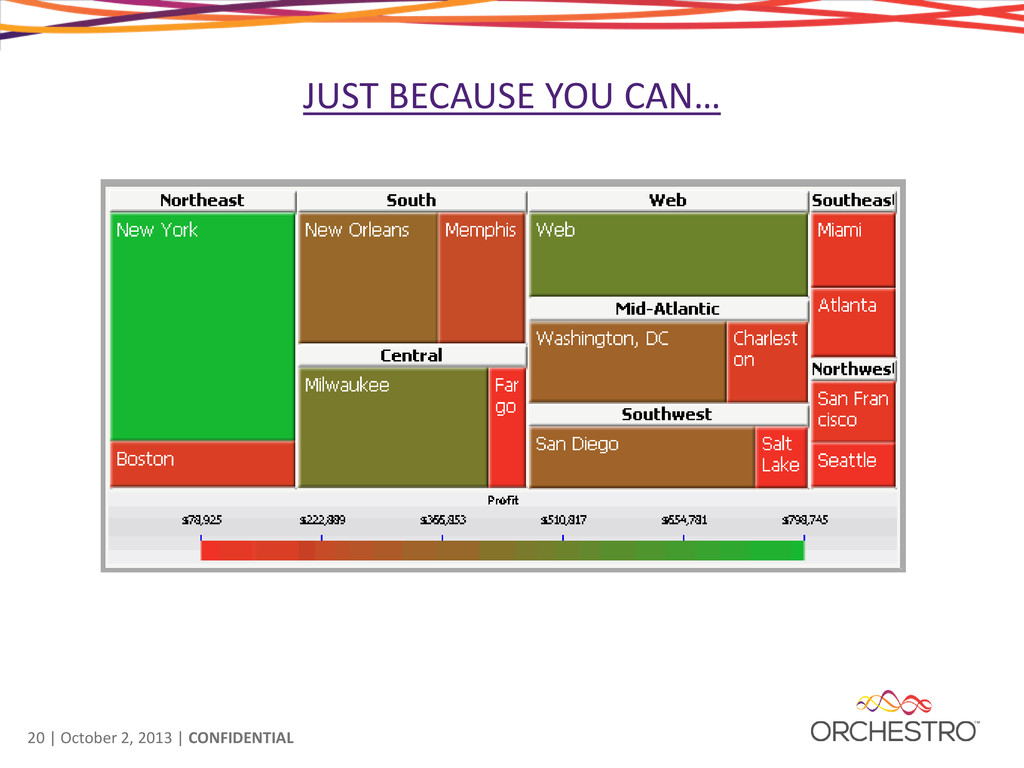 JUST BECAUSE YOU CAN…

Northeast
New York
Boston
South
New Orleans
Memphis
Central
Milwaukee
Far go
Web
Web
Mid-Atlantic
Washington, DC
Charlest on
Southwest
San Diego
Salt Lake
Southeast
Miami
Atlanta
Northwest
San Fran cisco
Seattle

Profit
$78,925 $222,889 $366,853 $510,817 $654,781 $798,745

20 | October 2, 2013 | CONFIDENTIAL

ORCHESTRO